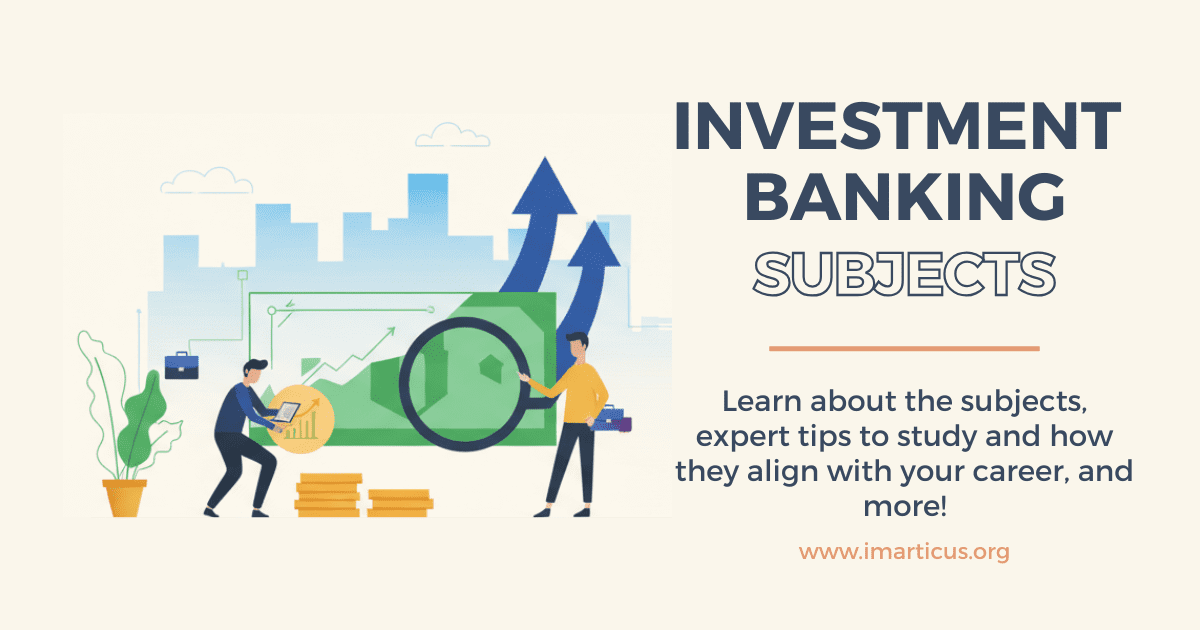 INVESTMENT BANKING
SUBJECTS

Learn about the subjects, expert tips to study and how they align with your career, and more!

www.imarticus.org